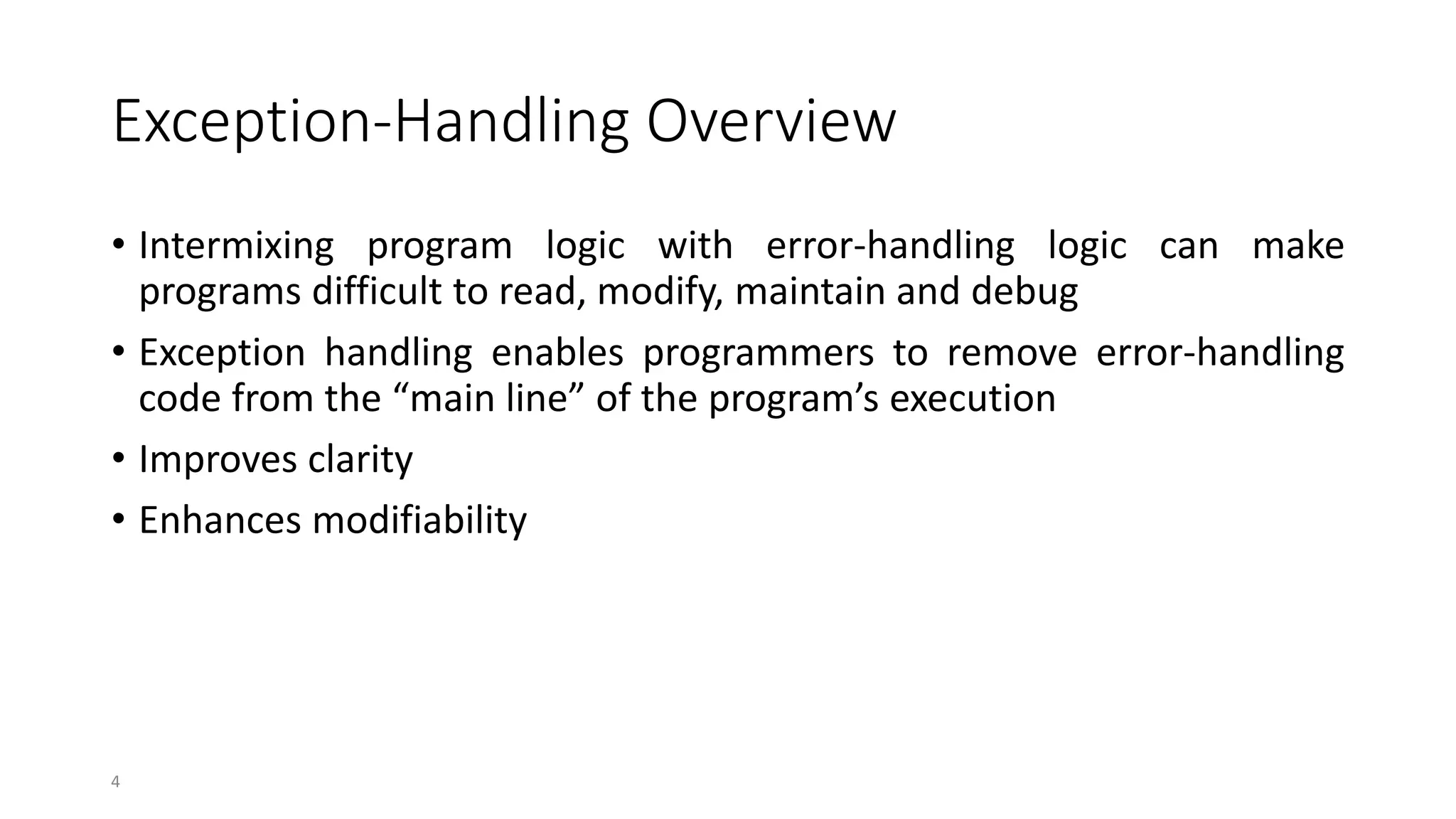 Exception-Handling Overview

• Intermixing program logic with error-handling logic can make programs difficult to read, modify, maintain and debug

• Exception handling enables programmers to remove error-handling code from the “main line” of the program’s execution

• Improves clarity

• Enhances modifiability

4